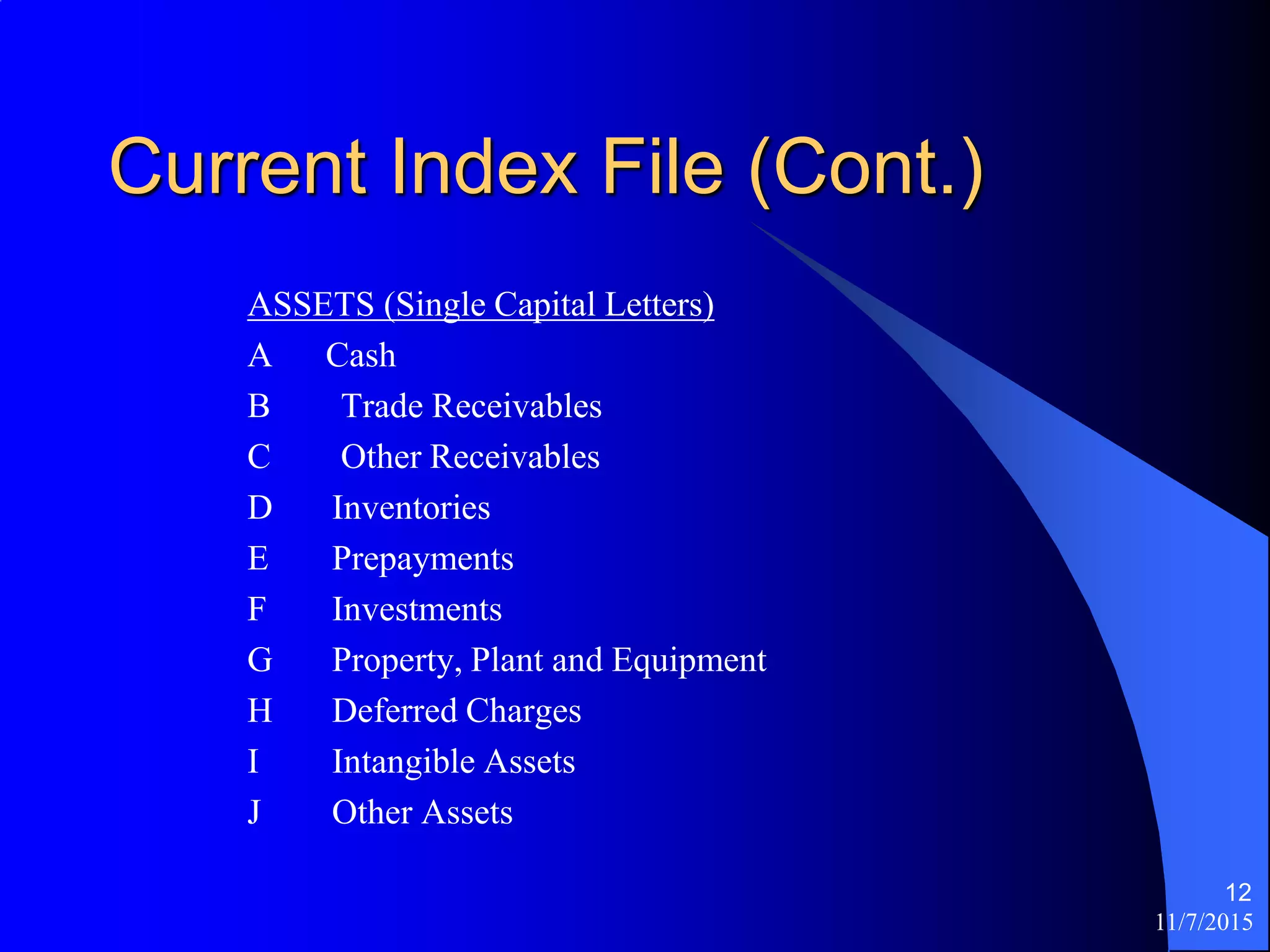 Current Index File (Cont.)

ASSETS (Single Capital Letters)

A Cash

B Trade Receivables

C Other Receivables

D Inventories

E Prepayments

F Investments

G Property, Plant and Equipment

H Deferred Charges

I Intangible Assets

J Other Assets

12

11/7/2015